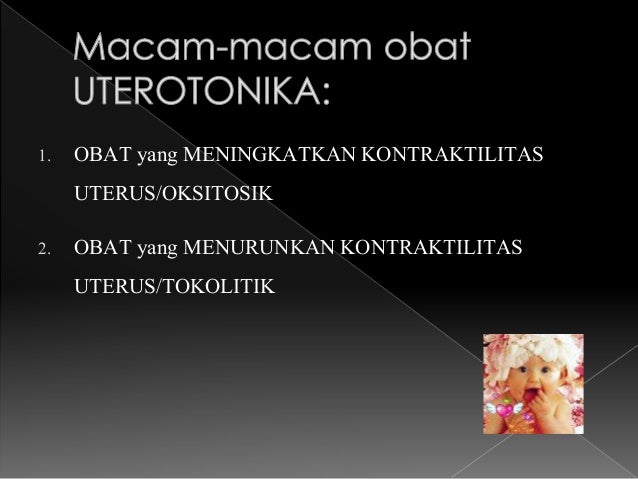 Macam-macam obat UTEROTONIKA:

1. OBAT yang MENINGKATKAN KONTRAKTILITAS UTERUS/OKSITOSIK

2. OBAT yang MENURUNKAN KONTRAKTILITAS UTERUS/TOKOLITIK